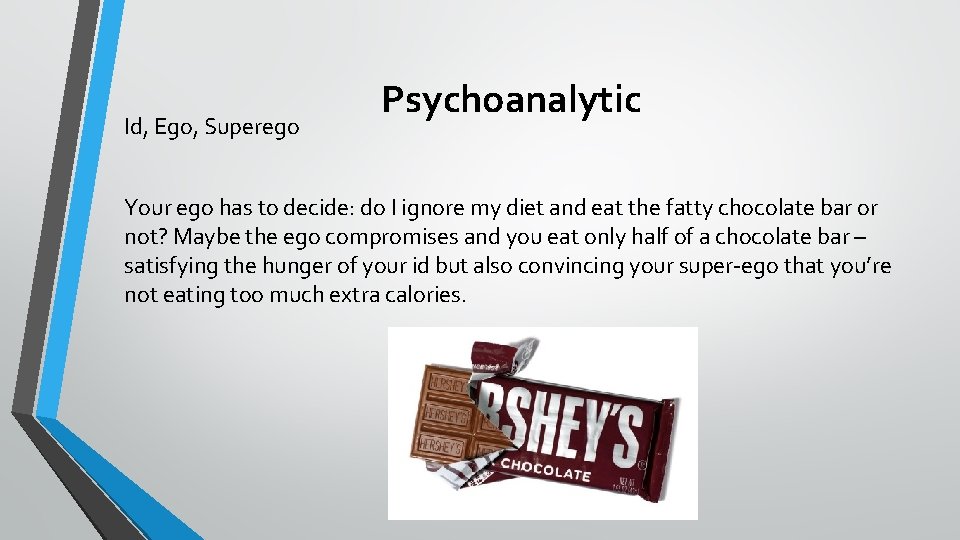 Psychoanalytic

Id, Ego, Superego

Your ego has to decide: do I ignore my diet and eat the fatty chocolate bar or not? Maybe the ego compromises and you eat only half of a chocolate bar – satisfying the hunger of your id but also convincing your super-ego that you're not eating too much extra calories.

HERSHEY'S
HERSHEY'S
HERSHEY'S
RSHEY'S
CHOCOLATE